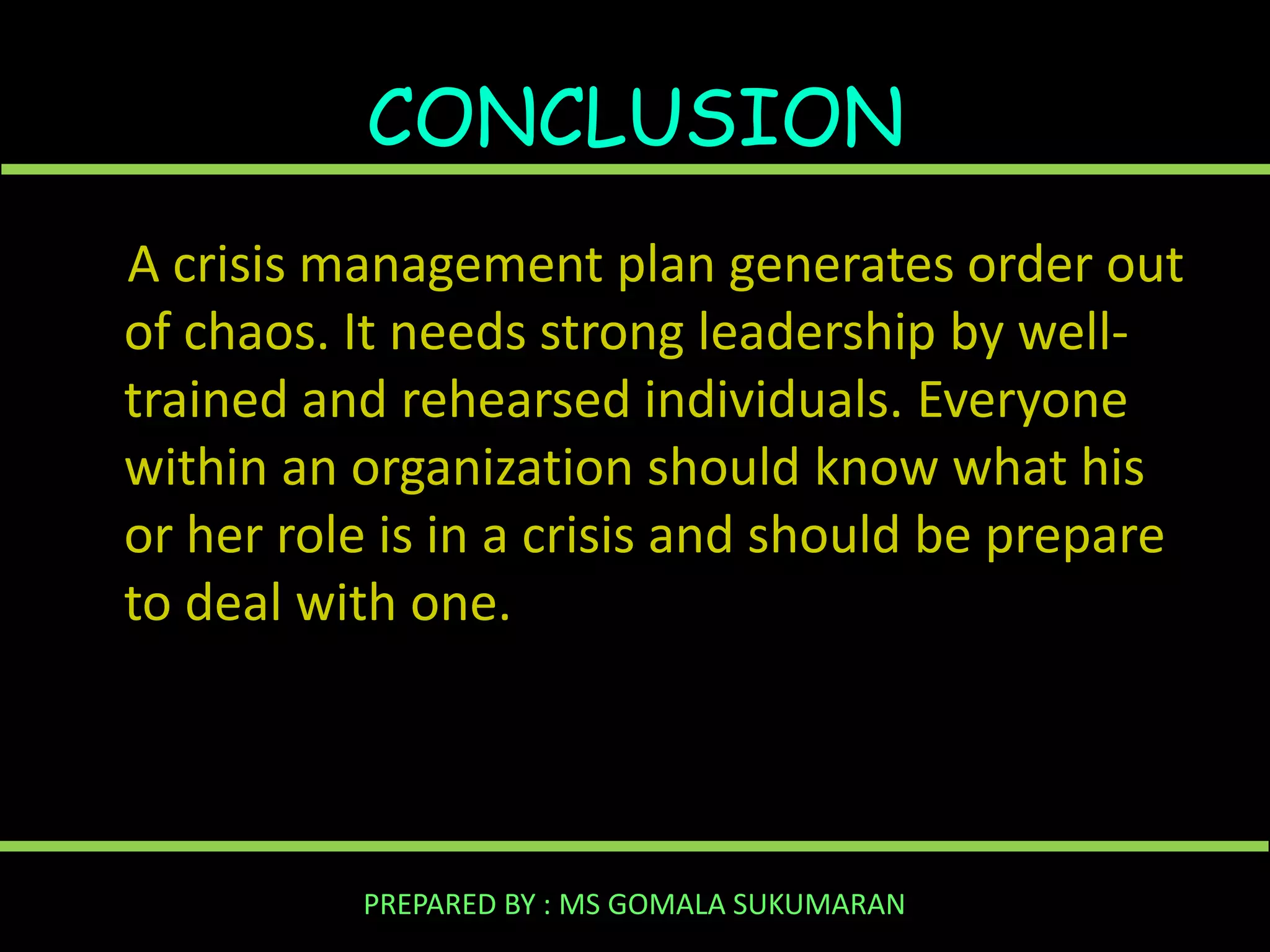 CONCLUSION

A crisis management plan generates order out of chaos. It needs strong leadership by well-trained and rehearsed individuals. Everyone within an organization should know what his or her role is in a crisis and should be prepare to deal with one.

PREPARED BY : MS GOMALA SUKUMARAN